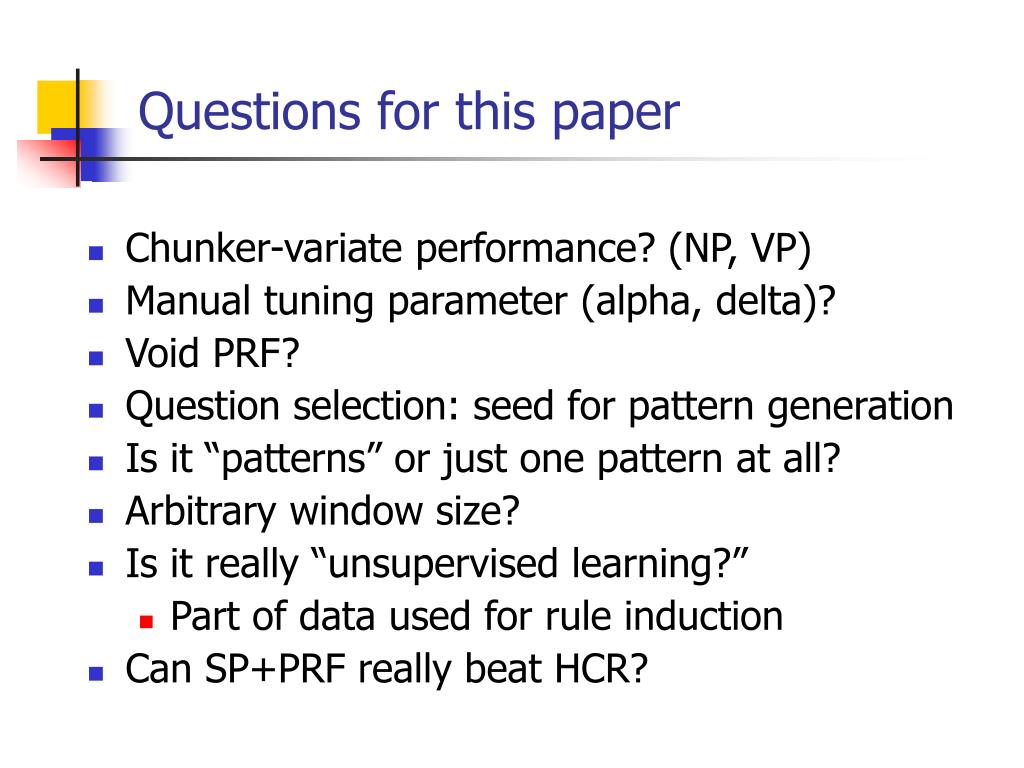 Questions for this paper

- Chunker-variate performance? (NP, VP)
- Manual tuning parameter (alpha, delta)?
- Void PRF?
- Question selection: seed for pattern generation
- Is it “patterns” or just one pattern at all?
- Arbitrary window size?
- Is it really “unsupervised learning?”
  - Part of data used for rule induction
- Can SP+PRF really beat HCR?